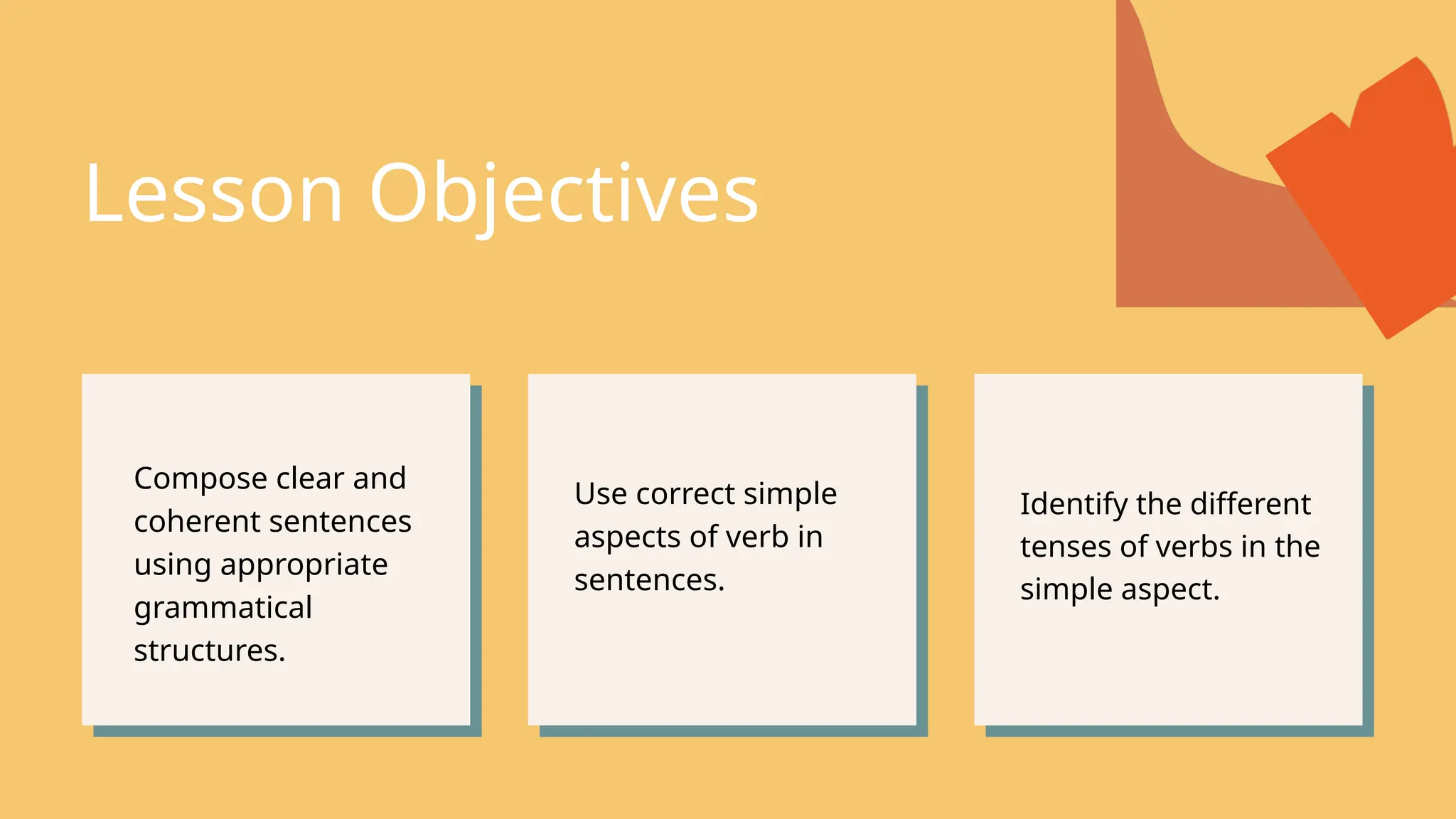 Lesson Objectives

Compose clear and coherent sentences using appropriate grammatical structures.

Use correct simple aspects of verb in sentences.

Identify the different tenses of verbs in the simple aspect.